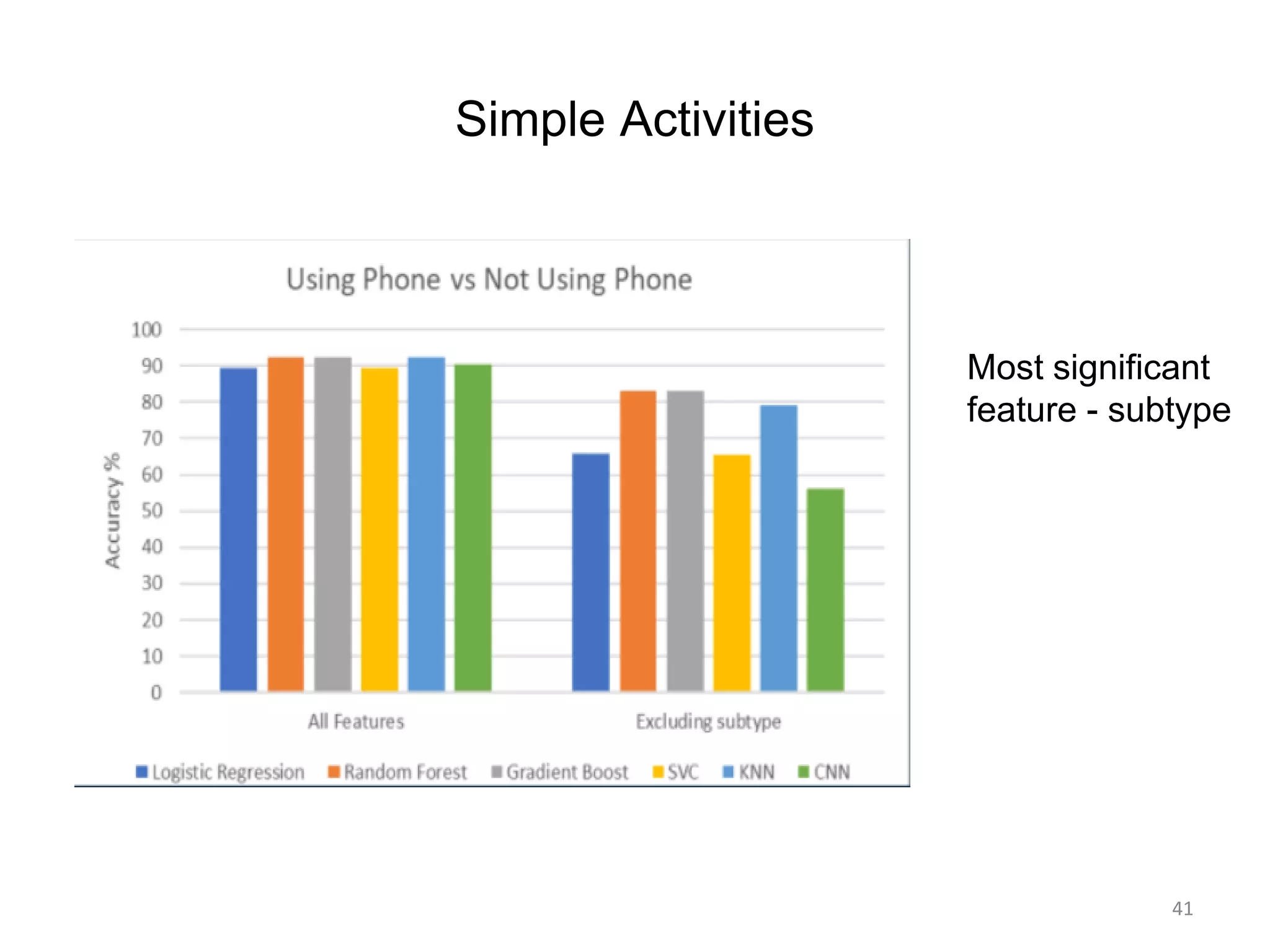 Simple Activities

Using Phone vs Not Using Phone

Accuracy %

100
90
80
70
60
50
40
30
20
10
0

All Features

Excluding subtype

Logistic Regression Random Forest Gradient Boost SVC KNN CNN

Most significant feature - subtype

41